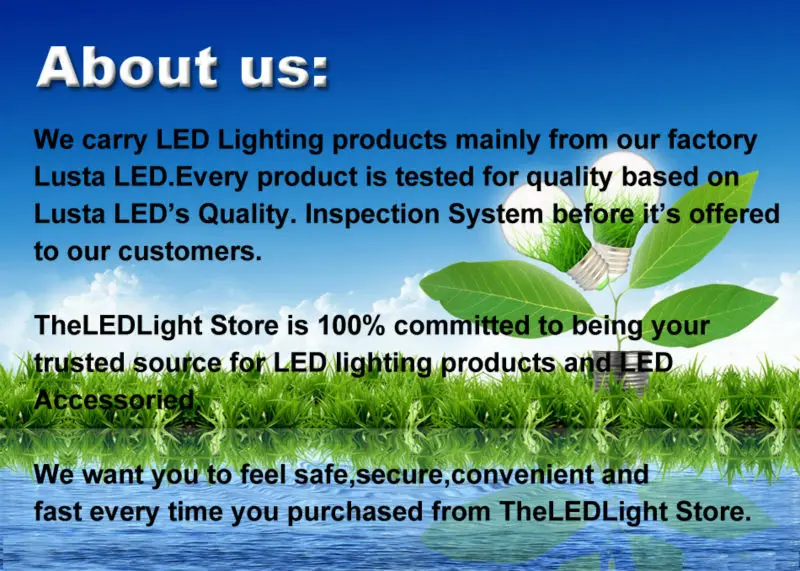 About us:

We carry LED Lighting products mainly from our factory Lusta LED.Every product is tested for quality based on Lusta LED's Quality. Inspection System before it's offered to our customers.

TheLEDLight Store is 100% committed to being your trusted source for LED lighting products and LED Accessoried.

We want you to feel safe,secure,convenient and fast every time you purchased from TheLEDLight Store.